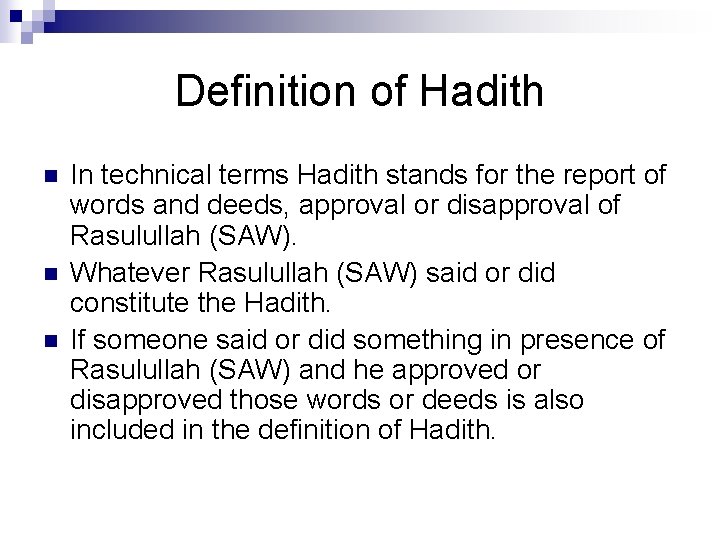 Definition of Hadith

In technical terms Hadith stands for the report of words and deeds, approval or disapproval of Rasulullah (SAW).

Whatever Rasulullah (SAW) said or did constitute the Hadith.

If someone said or did something in presence of Rasulullah (SAW) and he approved or disapproved those words or deeds is also included in the definition of Hadith.